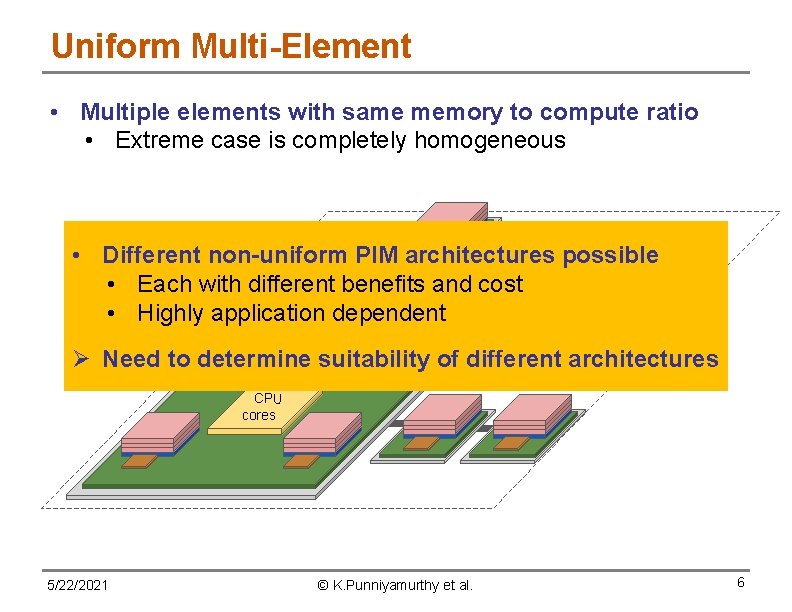 Uniform Multi-Element

• Multiple elements with same memory to compute ratio
  • Extreme case is completely homogeneous

• Different non-uniform PIM architectures possible
  • Each with different benefits and cost
  • Highly application dependent

➢ Need to determine suitability of different architectures

CPU cores

5/22/2021 © K.Punniyamurthy et al. 6